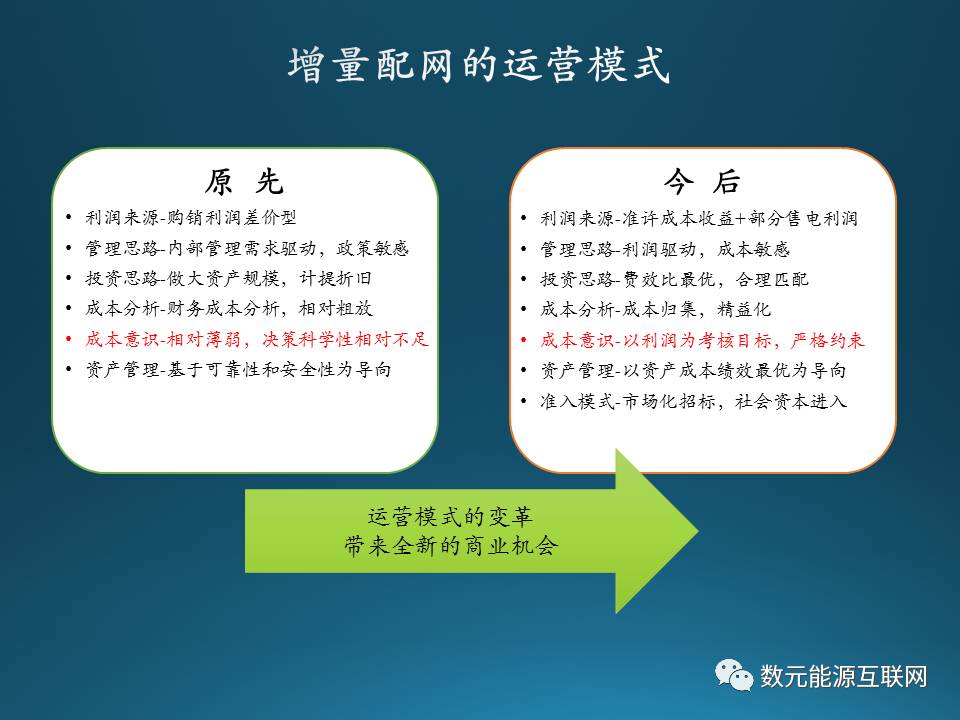 增量配网的运营模式

原 先

• 利润来源-购销利润差价型
• 管理思路-内部管理需求驱动，政策敏感
• 投资思路-做大资产规模，计提折旧
• 成本分析-财务成本分析，相对粗放
• 成本意识-相对薄弱，决策科学性相对不足
• 资产管理-基于可靠性和安全性为导向

今 后

• 利润来源-准许成本收益+部分售电利润
• 管理思路-利润驱动，成本敏感
• 投资思路-费效比最优，合理匹配
• 成本分析-成本归集，精益化
• 成本意识-以利润为考核目标，严格约束
• 资产管理-以资产成本绩效最优为导向
• 准入模式-市场化招标，社会资本进入

运营模式的变革
带来全新的商业机会

数元能源互联网